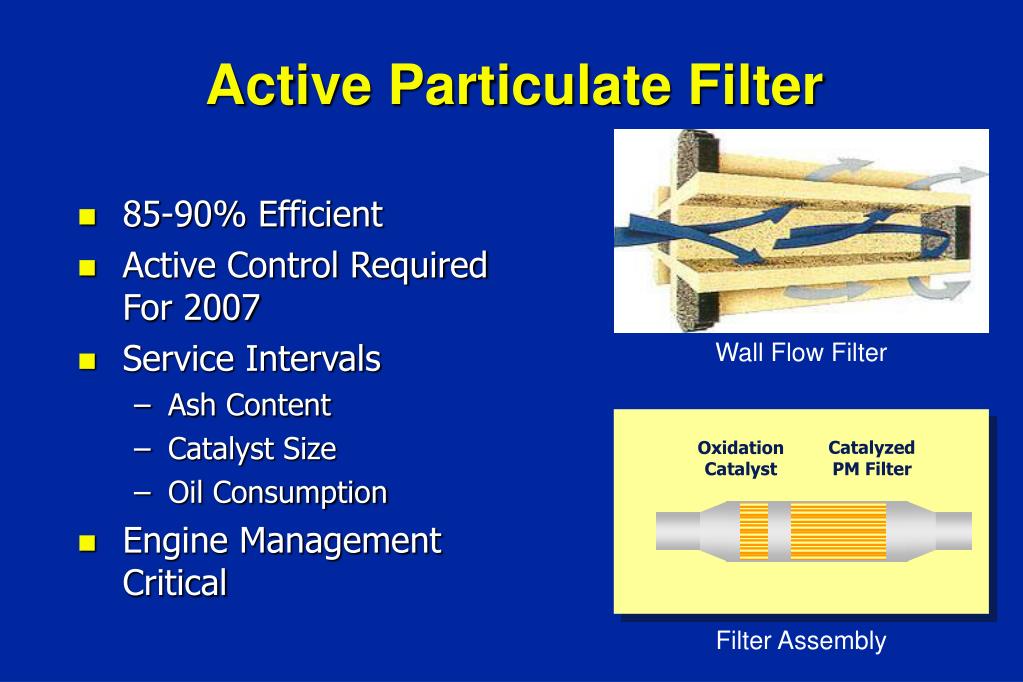 Active Particulate Filter

- 85-90% Efficient
- Active Control Required For 2007
- Service Intervals
  – Ash Content
  – Catalyst Size
  – Oil Consumption
- Engine Management Critical

Wall Flow Filter

Oxidation Catalyst

Catalyzed PM Filter

Filter Assembly